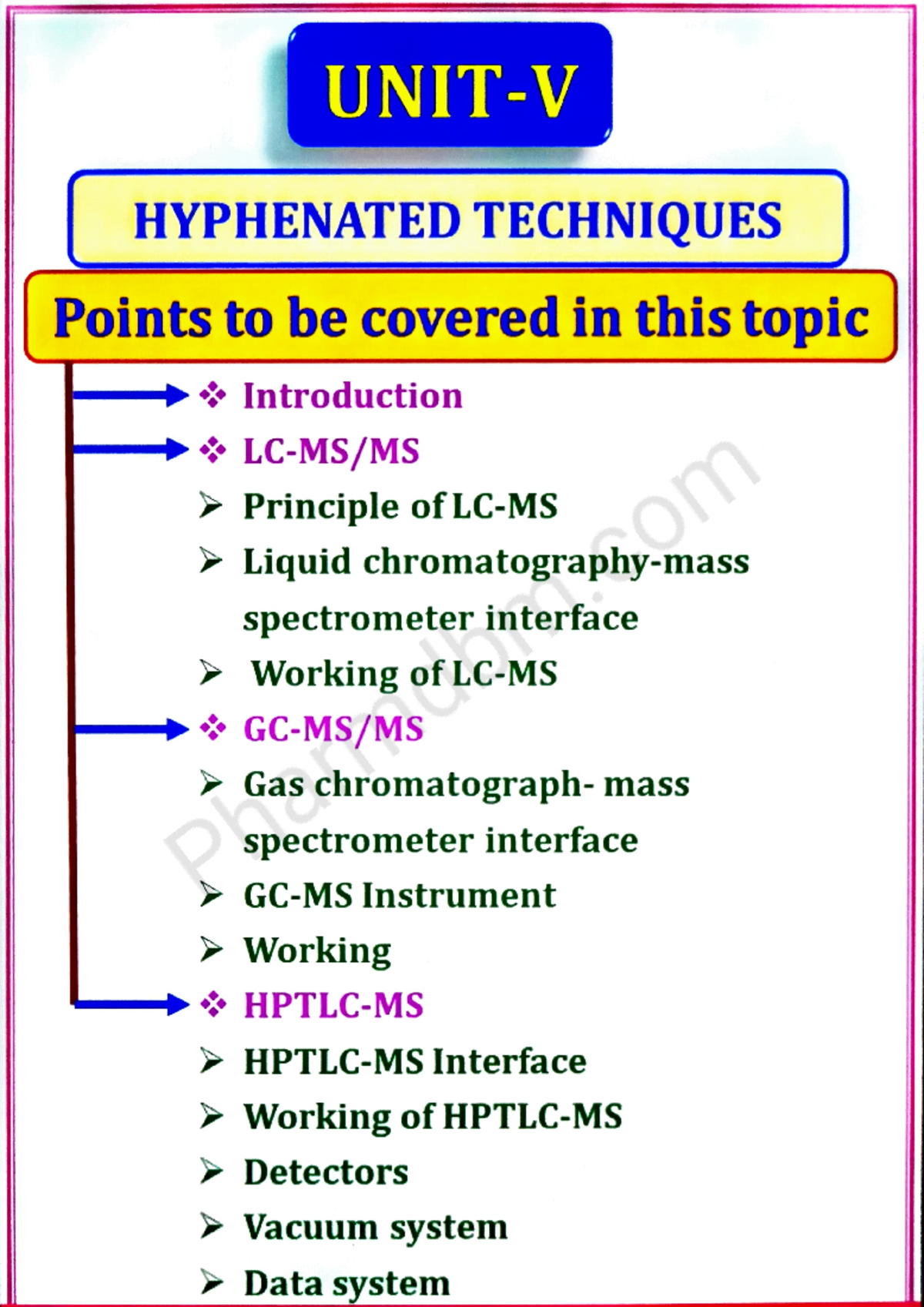 UNIT-V

HYPHENATED TECHNIQUES

Points to be covered in this topic

❖ Introduction

❖ LC-MS/MS

➢ Principle of LC-MS

➢ Liquid chromatography-mass spectrometer interface

➢ Working of LC-MS

❖ GC-MS/MS

➢ Gas chromatograph- mass spectrometer interface

➢ GC-MS Instrument

➢ Working

❖ HPTLC-MS

➢ HPTLC-MS Interface

➢ Working of HPTLC-MS

➢ Detectors

➢ Vacuum system

➢ Data system

Pharmdbm.com